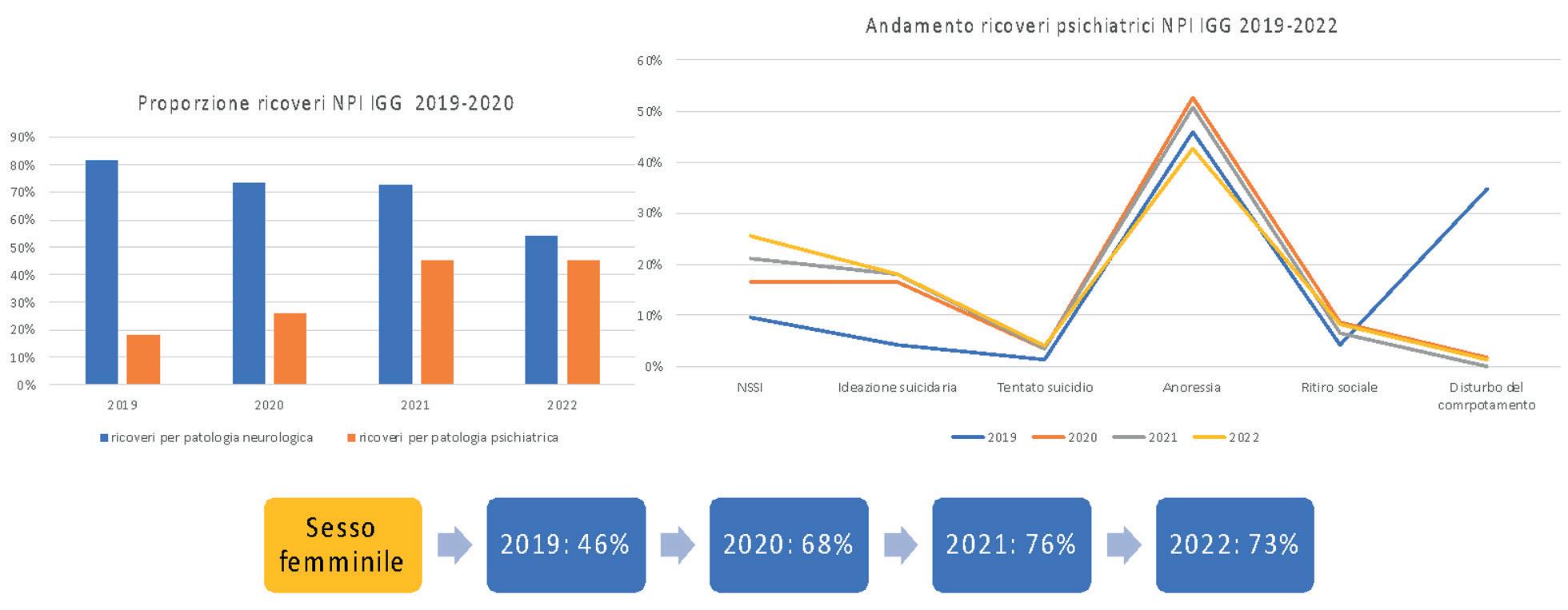 Proporzione ricoveri NPI IGG 2019-2020

90%
80%
70%
60%
50%
40%
30%
20%
10%
0%

2019
2020
2021
2022

ricoveri per patologia neurologica
ricoveri per patologia psichiatrica

Andamento ricoveri psichiatrici NPI IGG 2019-2022

60%
50%
40%
30%
20%
10%
0%

NSSI
Ideazione suicidaria
Tentato suicidio
Anoressia
Ritiro sociale
Disturbo del comrpotamento

2019
2020
2021
2022

Sesso femminile

2019: 46%

2020: 68%

2021: 76%

2022: 73%